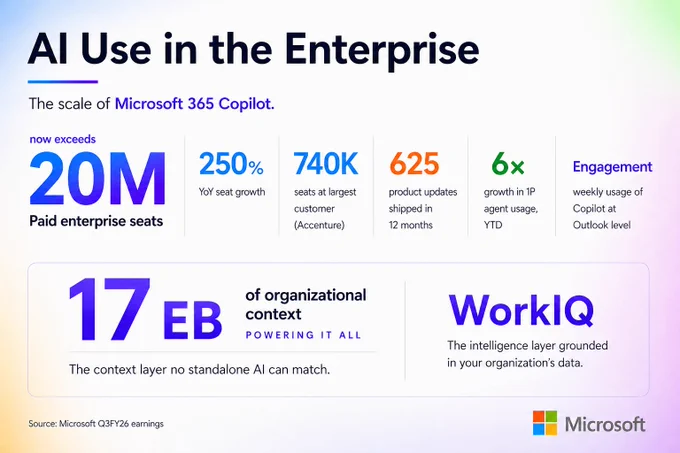 AI Use in the Enterprise

The scale of Microsoft 365 Copilot.

now exceeds
20M
Paid enterprise seats

250%
YoY seat growth

740K
seats at largest customer (Accenture)

625
product updates shipped in 12 months

6x
growth in 1P agent usage, YTD

Engagement
weekly usage of Copilot at Outlook level

17 EB
of organizational context
POWERING IT ALL

The context layer no standalone AI can match.

WorkIQ
The intelligence layer grounded in your organization's data.

Source: Microsoft Q3FY26 earnings

Microsoft